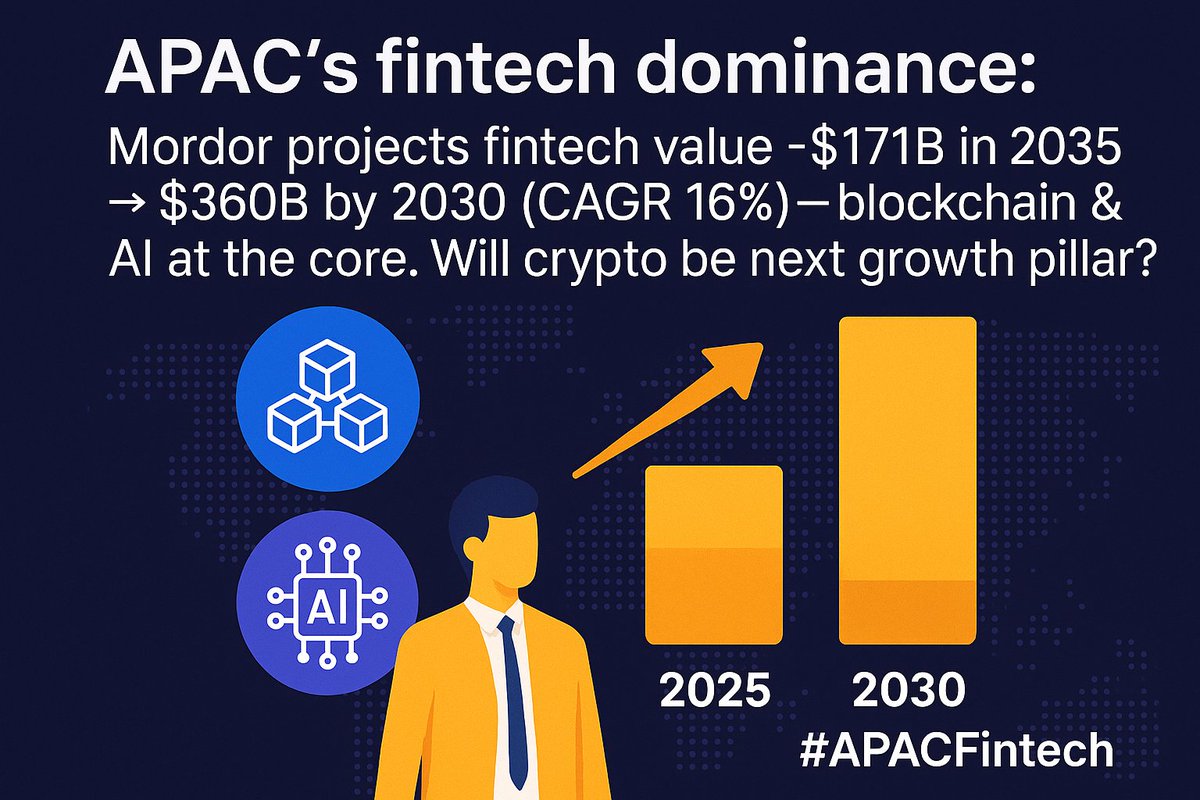 APAC's fintech dominance:

Mordor projects fintech value -$171B in 2035 → $360B by 2030 (CAGR 16%)—blockchain & AI at the core. Will crypto be next growth pillar?

AI

2025

2030

#APACFintech